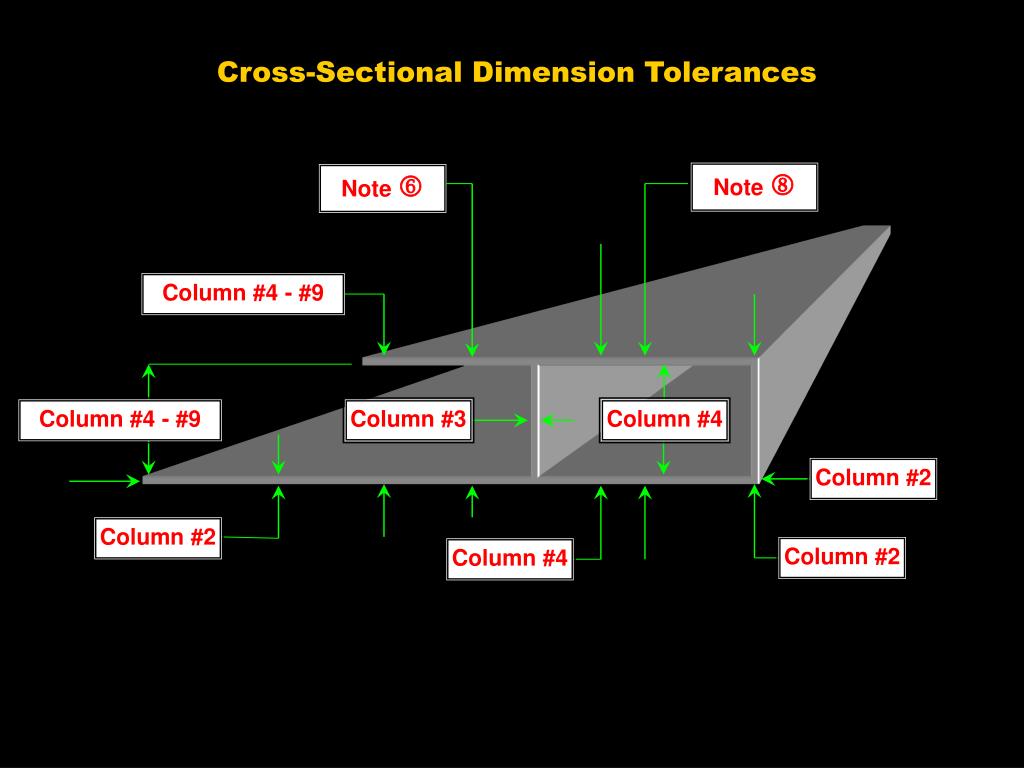 Cross-Sectional Dimension Tolerances

Note ⑥

Note ⑧

Column #4 - #9

Column #4 - #9

Column #3

Column #4

Column #2

Column #2

Column #4

Column #2